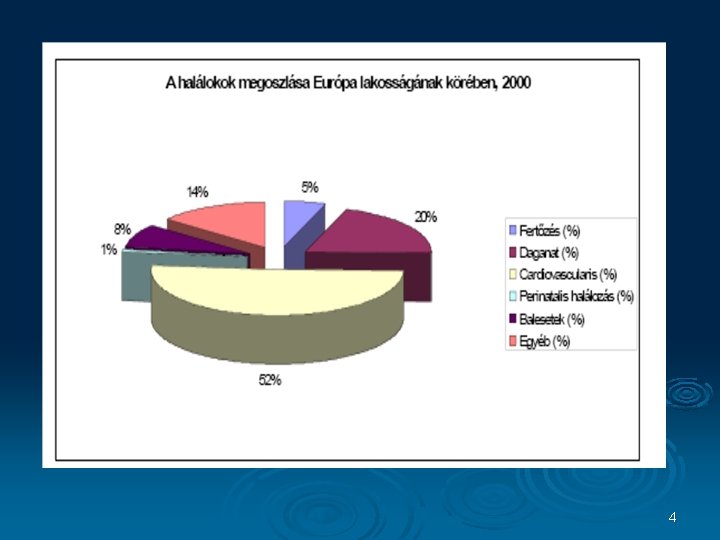 A halálokok megoszlása Európa lakosságának körében, 2000

14%

5%

20%

8%

1%

52%

Fertőzés (%)
Daganat (%)
Cardiovascularis (%)
Perinatalis halálozás (%)
Balesetek (%)
Egyéb (%)

4